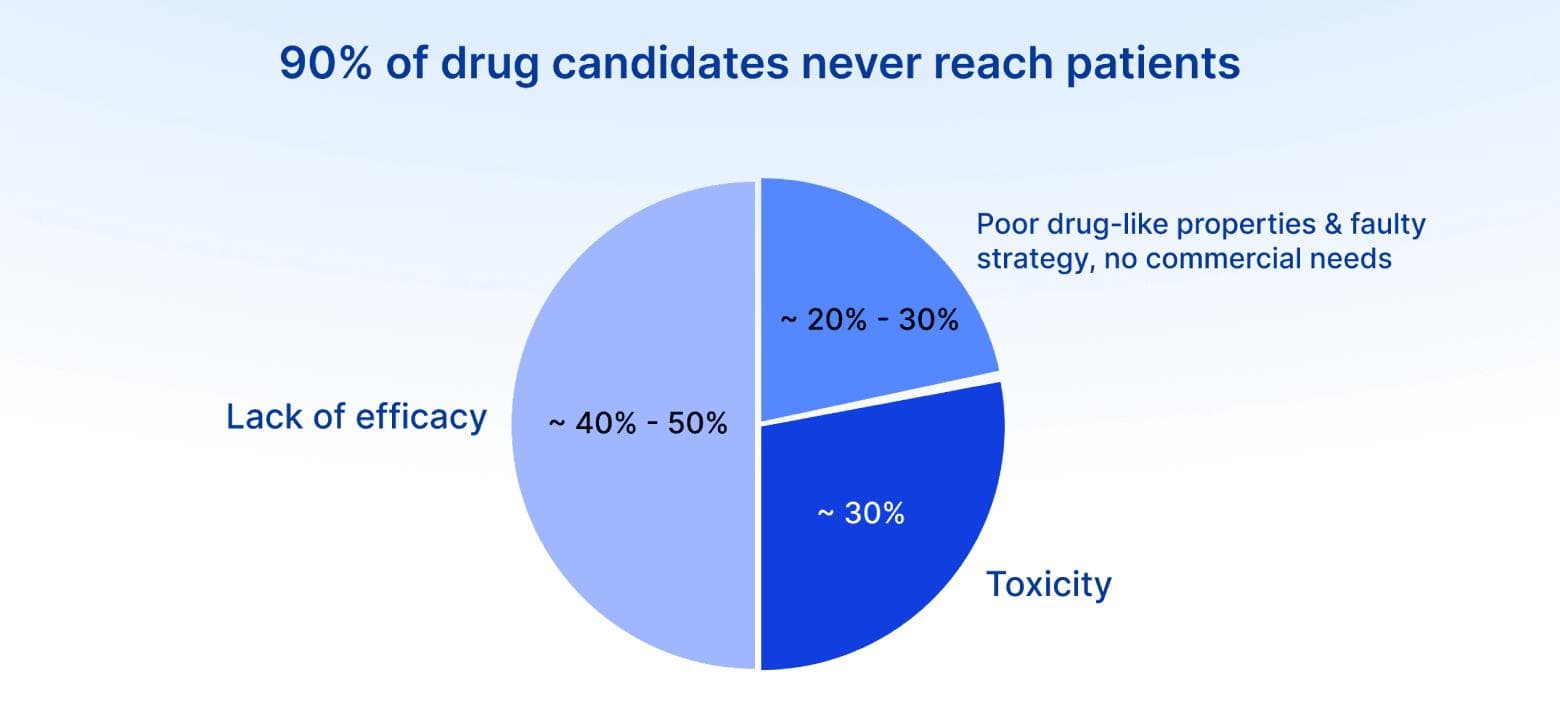 90% of drug candidates never reach patients

Poor drug-like properties & faulty strategy, no commercial needs

~ 20% - 30%

Lack of efficacy

~ 40% - 50%

~ 30%

Toxicity